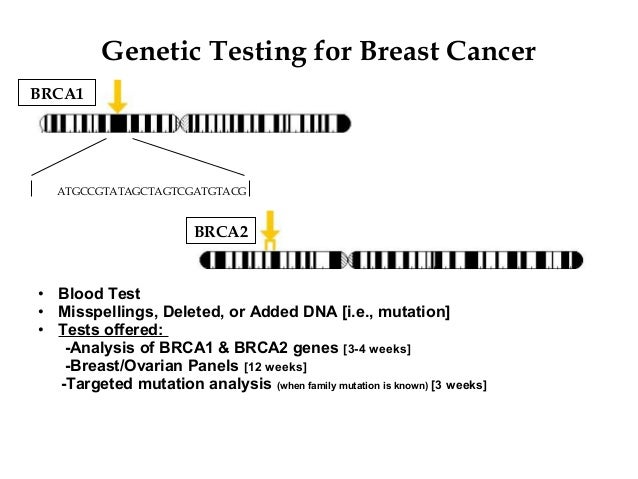 Genetic Testing for Breast Cancer

BRCA1

ATGCCGTATAGCTAGTCGATGTACG

BRCA2

• Blood Test
• Misspellings, Deleted, or Added DNA [i.e., mutation]
• Tests offered:
-Analysis of BRCA1 & BRCA2 genes [3-4 weeks]
-Breast/Ovarian Panels [12 weeks]
-Targeted mutation analysis (when family mutation is known) [3 weeks]